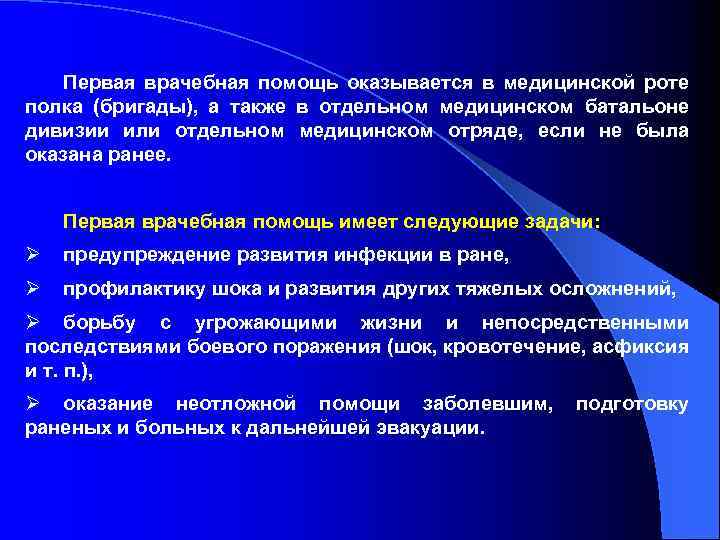 Первая врачебная помощь оказывается в медицинской роте полка (бригады), а также в отдельном медицинском батальоне дивизии или отдельном медицинском отряде, если не была оказана ранее.

Первая врачебная помощь имеет следующие задачи:

➢ предупреждение развития инфекции в ране,

➢ профилактику шока и развития других тяжелых осложнений,

➢ борьбу с угрожающими жизни и непосредственными последствиями боевого поражения (шок, кровотечение, асфиксия и т. п.),

➢ оказание неотложной помощи заболевшим, подготовку раненых и больных к дальнейшей эвакуации.